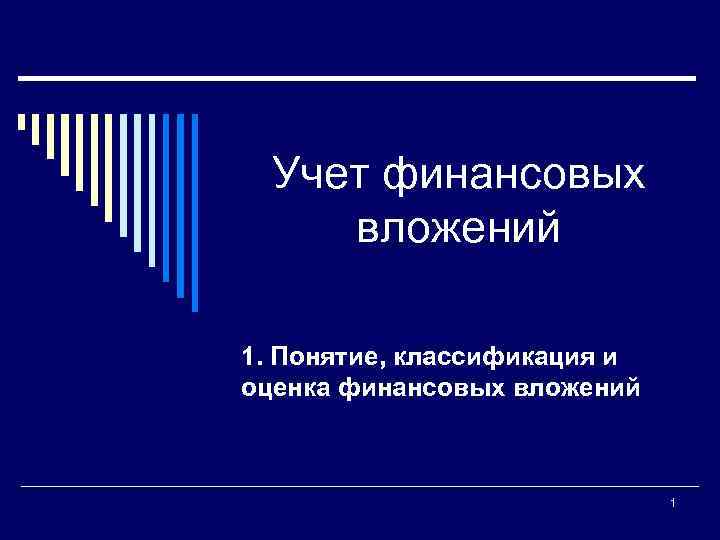 Учет финансовых вложений

1. Понятие, классификация и оценка финансовых вложений

1